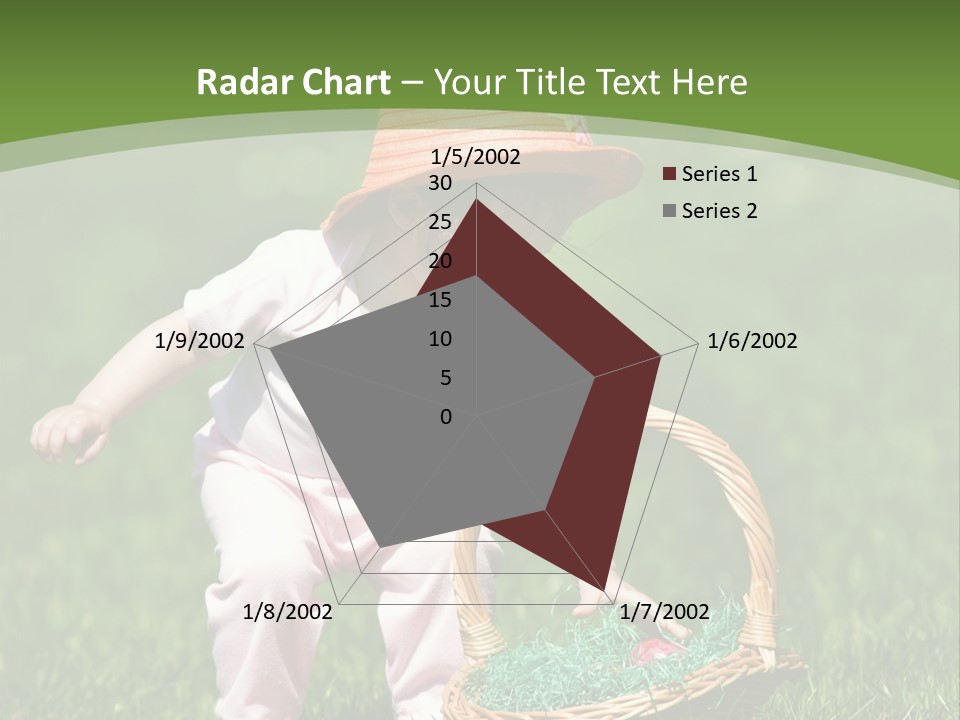 Radar Chart – Your Title Text Here

1/5/2002
30
25
20
15
10
5
0
1/6/2002
1/7/2002
1/8/2002
1/9/2002

Series 1
Series 2